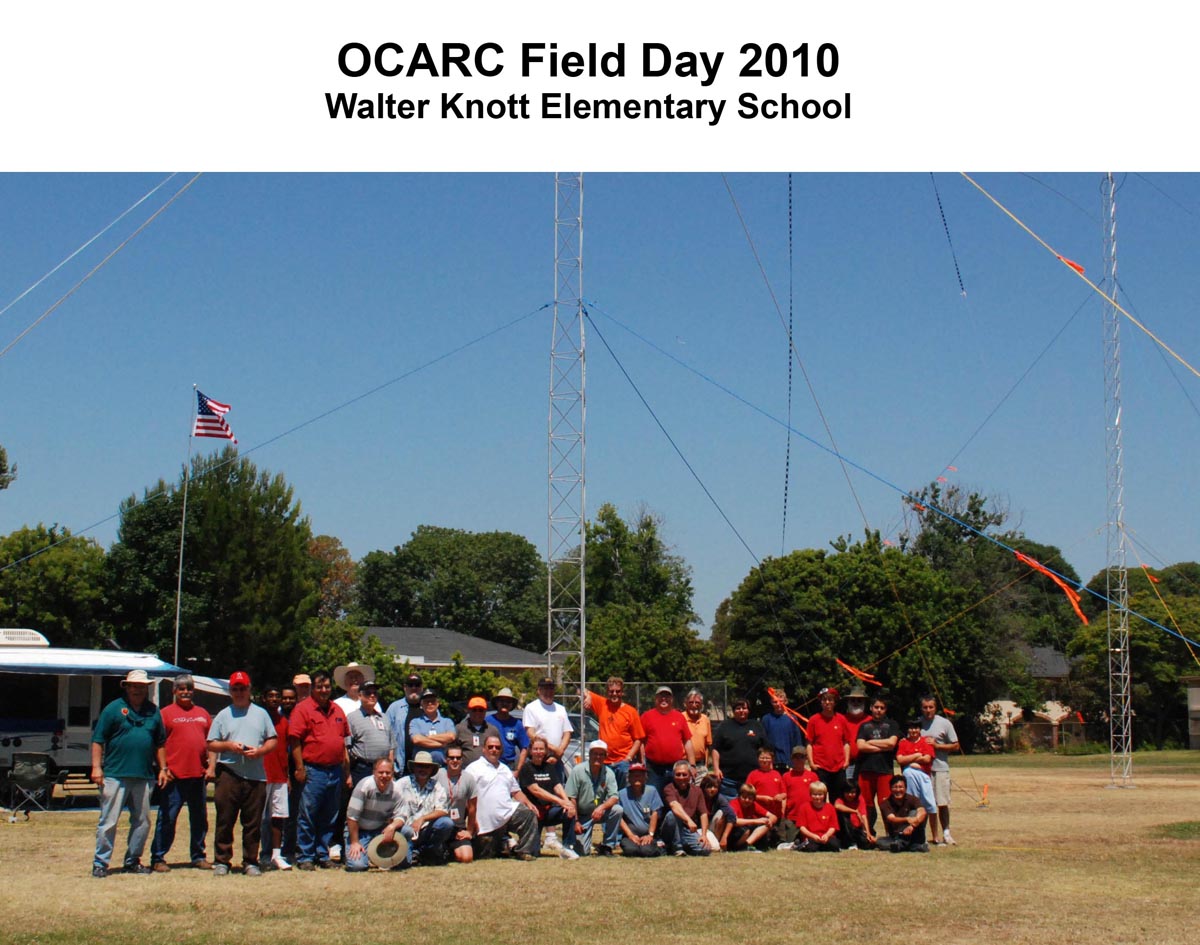 OCARC Field Day 2010
Walter Knott Elementary School